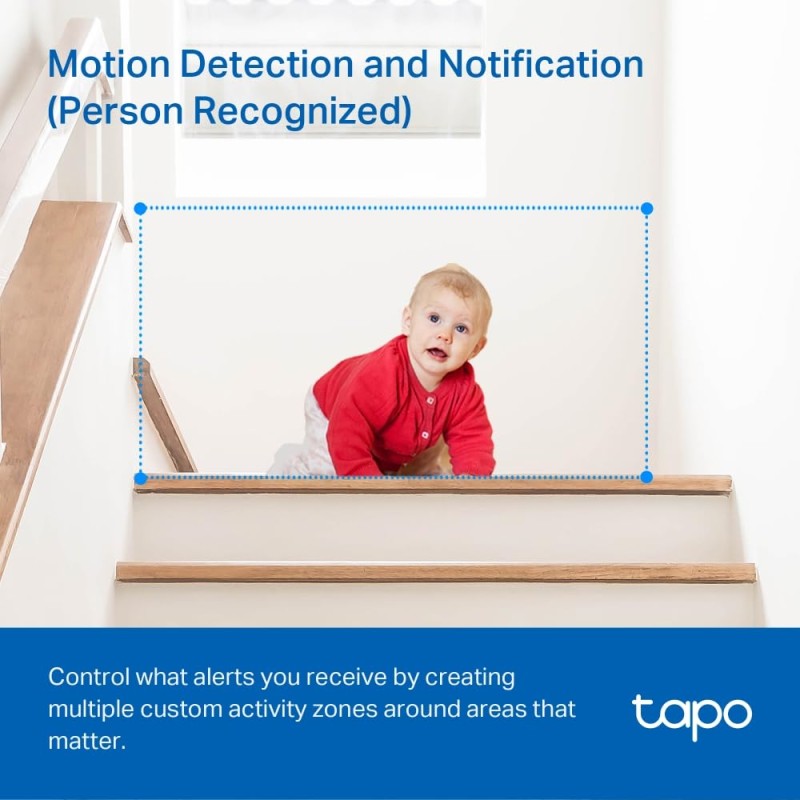 Motion Detection and Notification (Person Recognized)

Control what alerts you receive by creating multiple custom activity zones around areas that matter.

tapo